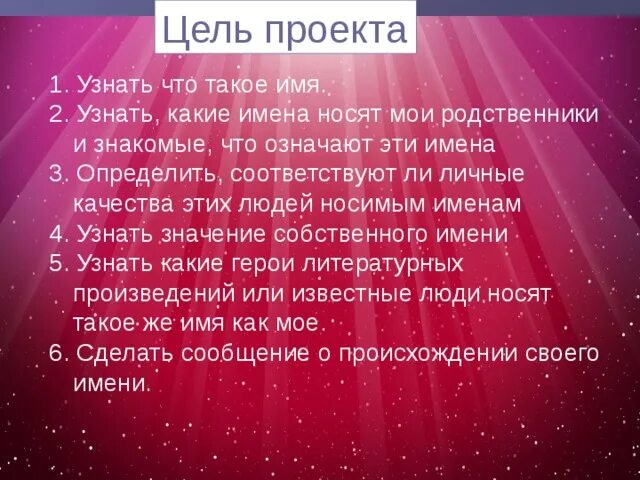 Цель проекта

1. Узнать что такое имя.
2. Узнать, какие имена носят мои родственники и знакомые, что означают эти имена
3. Определить, соответствуют ли личные качества этих людей носимым именам
4. Узнать значение собственного имени
5. Узнать какие герои литературных произведений или известные люди носят такое же имя как мое.
6. Сделать сообщение о происхождении своего имени.